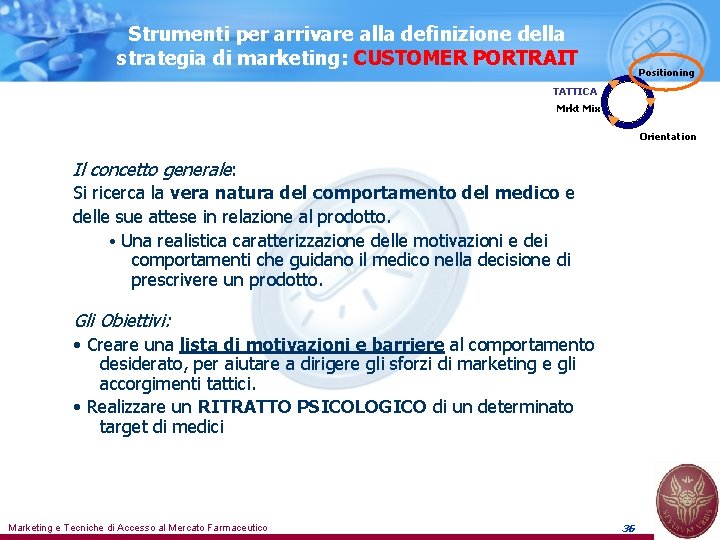 Strumenti per arrivare alla definizione della strategia di marketing: CUSTOMER PORTRAIT

Positioning
TATTICA
Mrkt Mix
Orientation

Il concetto generale:
Si ricerca la vera natura del comportamento del medico e delle sue attese in relazione al prodotto.

• Una realistica caratterizzazione delle motivazioni e dei comportamenti che guidano il medico nella decisione di prescrivere un prodotto.

Gli Obiettivi:
• Creare una lista di motivazioni e barriere al comportamento desiderato, per aiutare a dirigere gli sforzi di marketing e gli accorgimenti tattici.
• Realizzare un RITRATTO PSICOLOGICO di un determinato target di medici

Marketing e Tecniche di Accesso al Mercato Farmaceutico
36